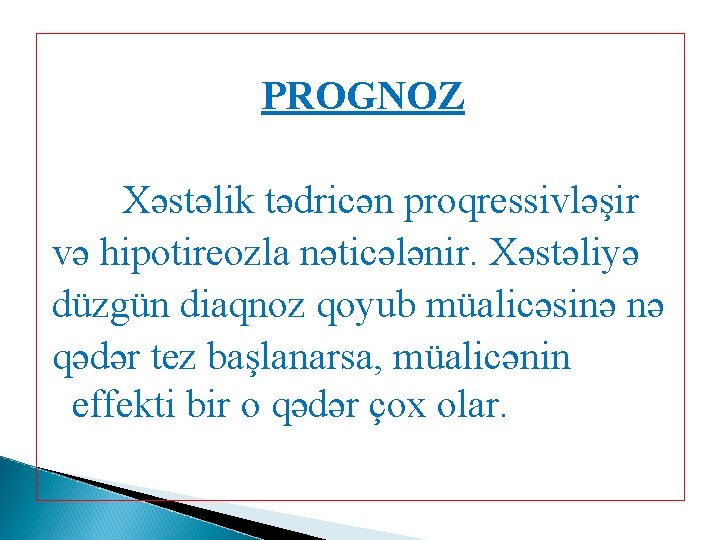 PROGNOZ

Xəstəlik tədricən proqressivləşir və hipotireozla nəticələnir. Xəstəliyə düzgün diaqnoz qoyub müalicəsinə nə qədər tez başlanarsa, müalicənin effekti bir o qədər çox olar.